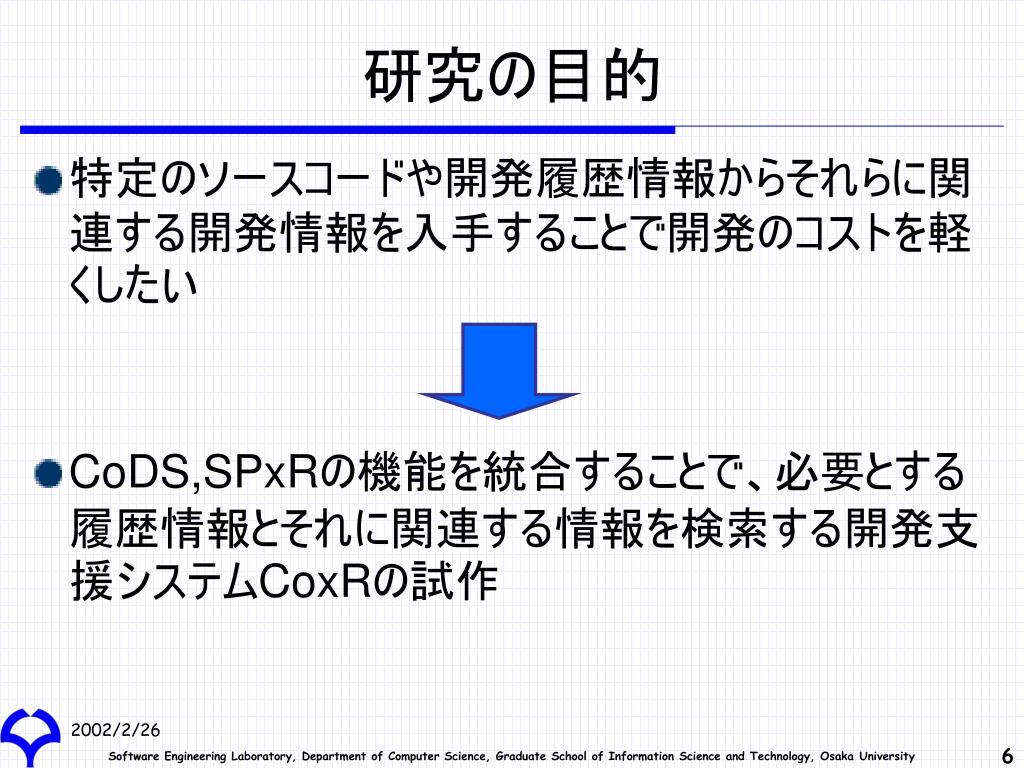 研究の目的

特定のソースコードや開発履歴情報からそれらに関連する開発情報を入手することで開発のコストを軽くしたい

CoDS,SPxRの機能を統合することで、必要とする履歴情報とそれに関連する情報を検索する開発支援システムCoxRの試作

2002/2/26

Software Engineering Laboratory, Department of Computer Science, Graduate School of Information Science and Technology, Osaka University

6